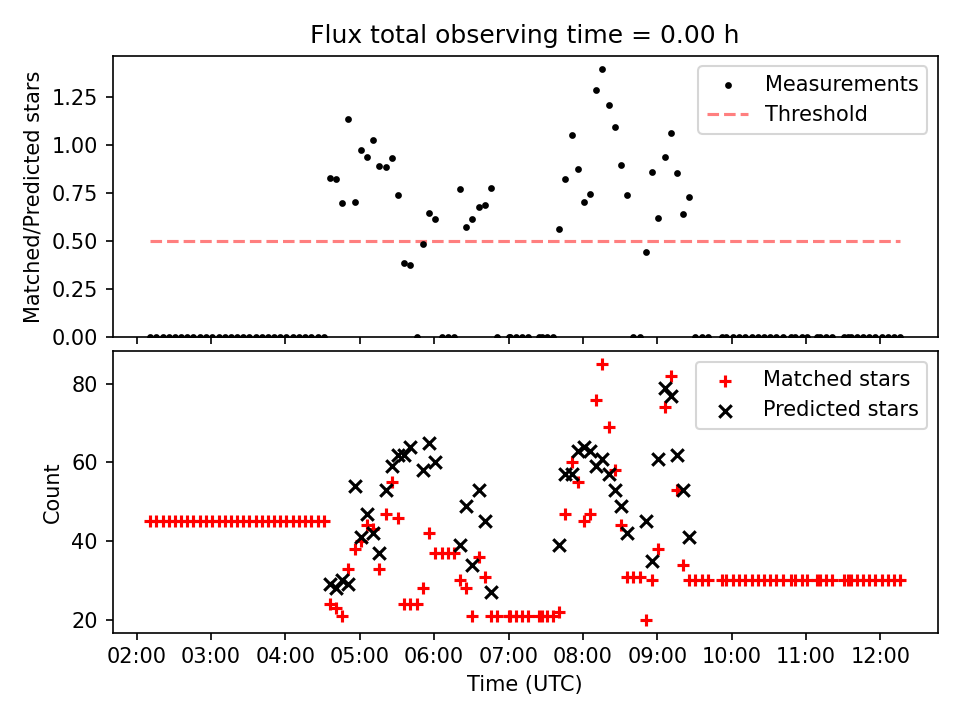 Flux total observing time = 0.00 h

Matched/Predicted stars

1.25
1.00
0.75
0.50
0.25
0.00

Measurements
Threshold

Count

80
60
40
20

Matched stars
Predicted stars

02:00 03:00 04:00 05:00 06:00 07:00 08:00 09:00 10:00 11:00 12:00

Time (UTC)